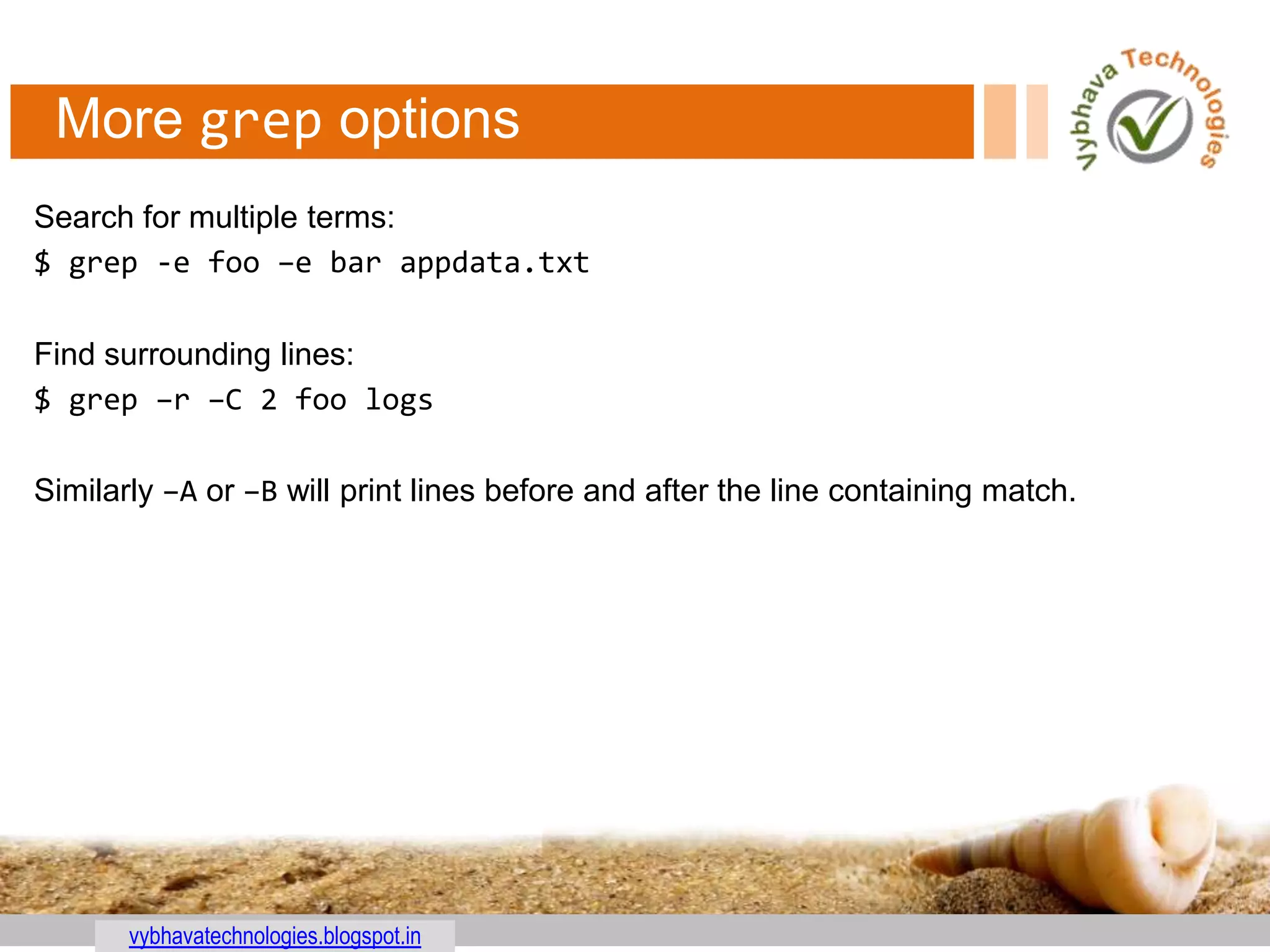 More grep options

Vybhava Technologies

Search for multiple terms:
$ grep -e foo –e bar appdata.txt

Find surrounding lines:
$ grep –r –C 2 foo logs

Similarly –A or –B will print lines before and after the line containing match.

vybhavatechnologies.blogspot.in